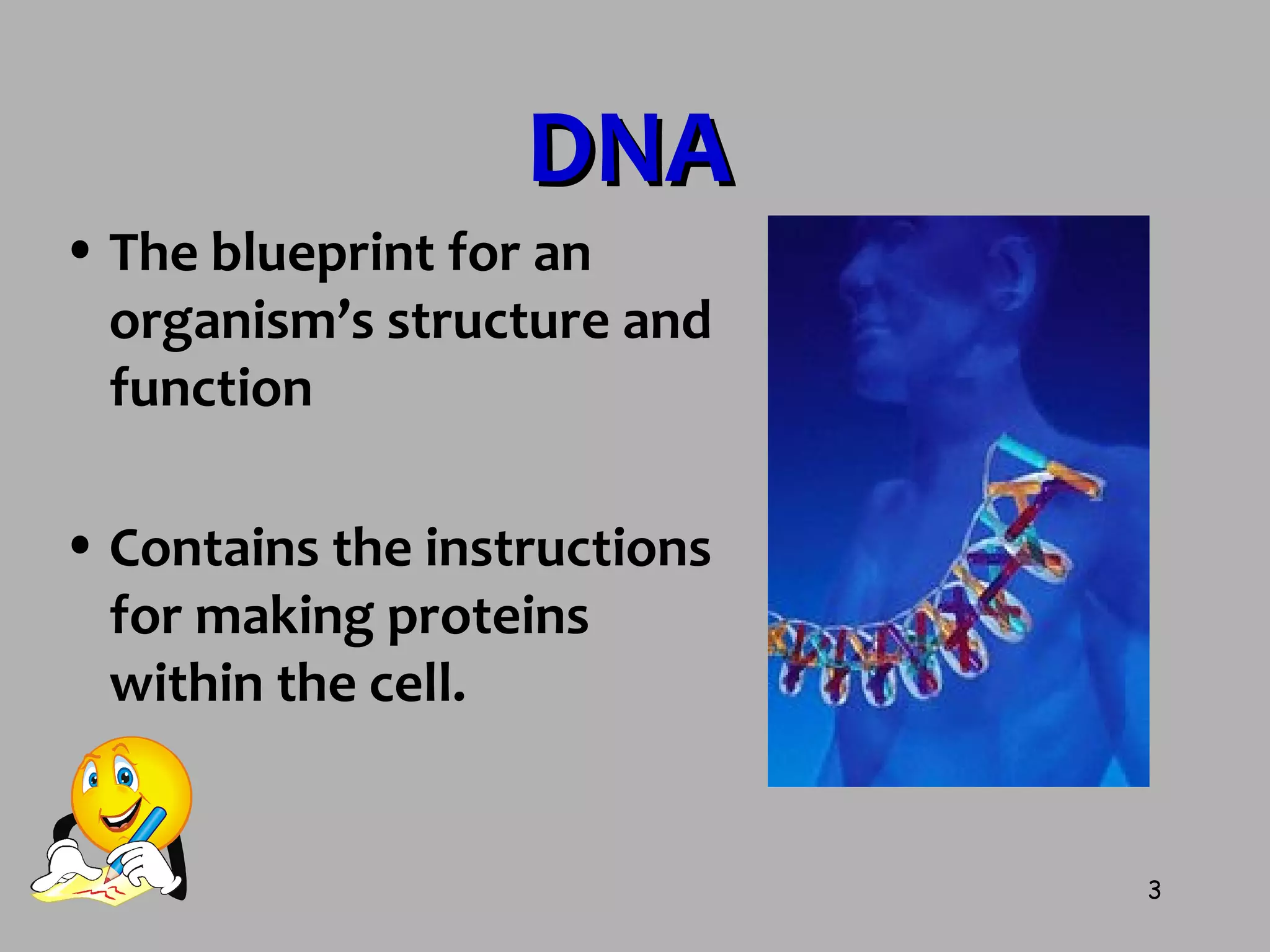 DNA

• The blueprint for an organism’s structure and function

• Contains the instructions for making proteins within the cell.

3